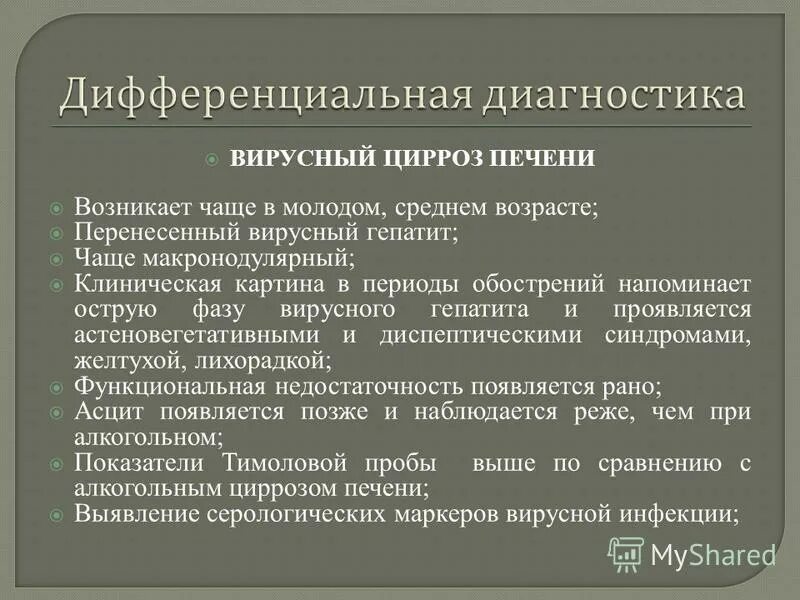 Дифференциальная диагностика

ВИРУСНЫЙ ЦИРРОЗ ПЕЧЕНИ

Возникает чаще в молодом, среднем возрасте;
Перенесенный вирусный гепатит;
Чаще макронодулярный;
Клиническая картина в периоды обострений напоминает острую фазу вирусного гепатита и проявляется астеновегетативными и диспептическими синдромами, желтухой, лихорадкой;
Функциональная недостаточность появляется рано;
Асцит появляется позже и наблюдается реже, чем при алкогольном;
Показатели Тимоловой пробы выше по сравнению с алкогольным циррозом печени;
Выявление серологических маркеров вирусной инфекции;

MyShared